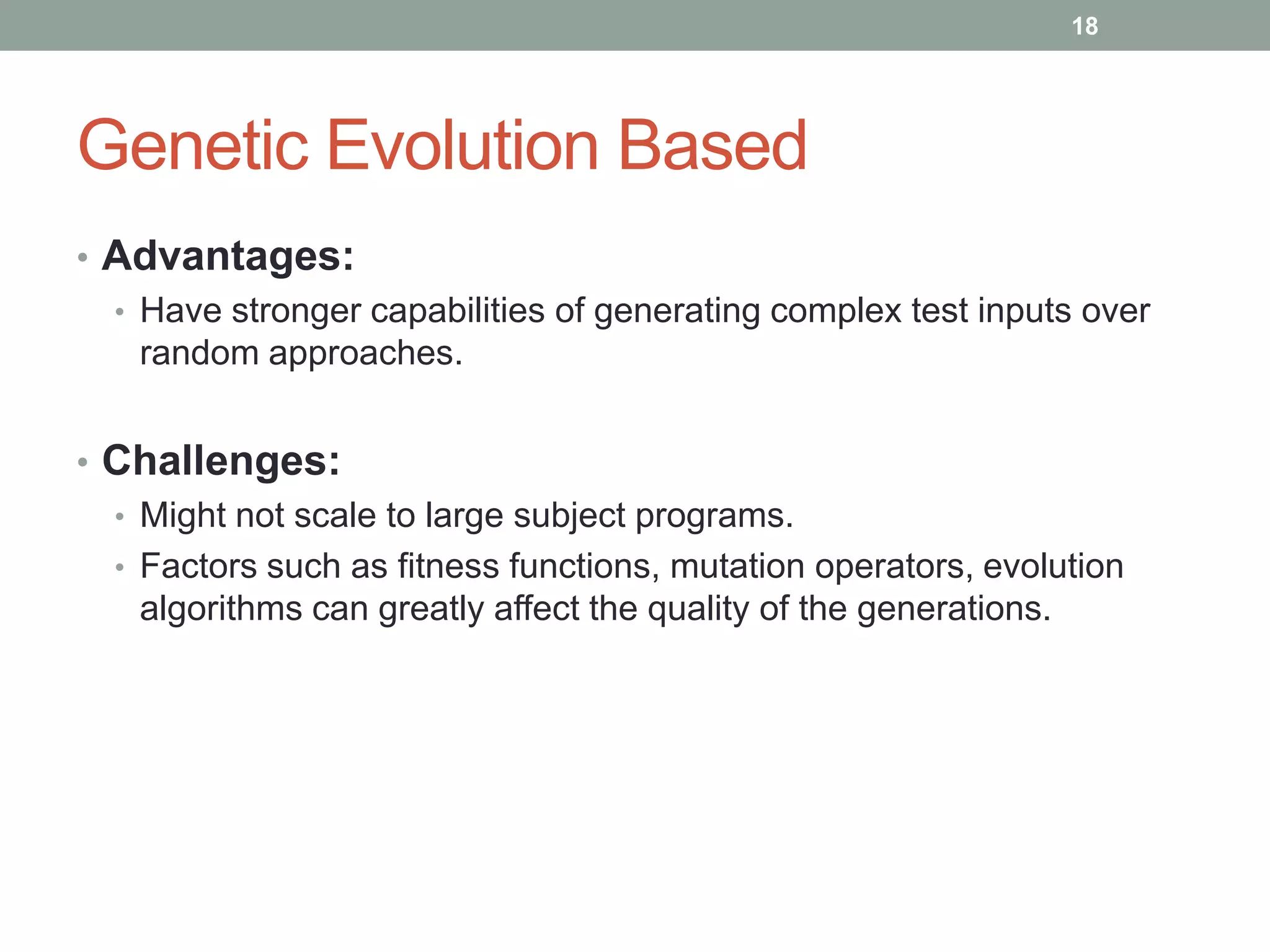 18

Genetic Evolution Based

• Advantages:
  • Have stronger capabilities of generating complex test inputs over random approaches.

• Challenges:
  • Might not scale to large subject programs.
  • Factors such as fitness functions, mutation operators, evolution algorithms can greatly affect the quality of the generations.